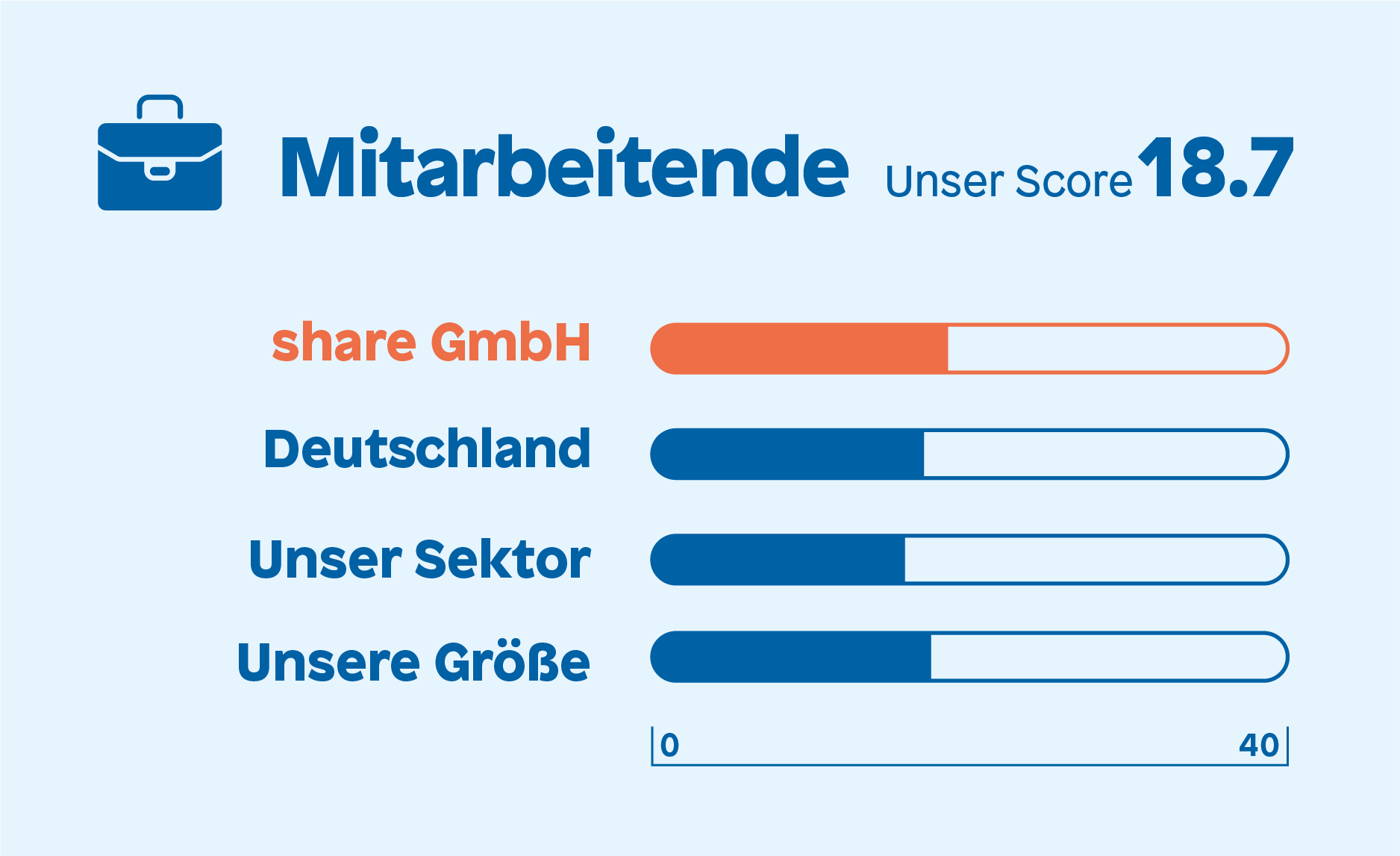 Mitarbeitende Unser Score 18.7

share GmbH

Deutschland

Unser Sektor

Unsere Größe

0 40